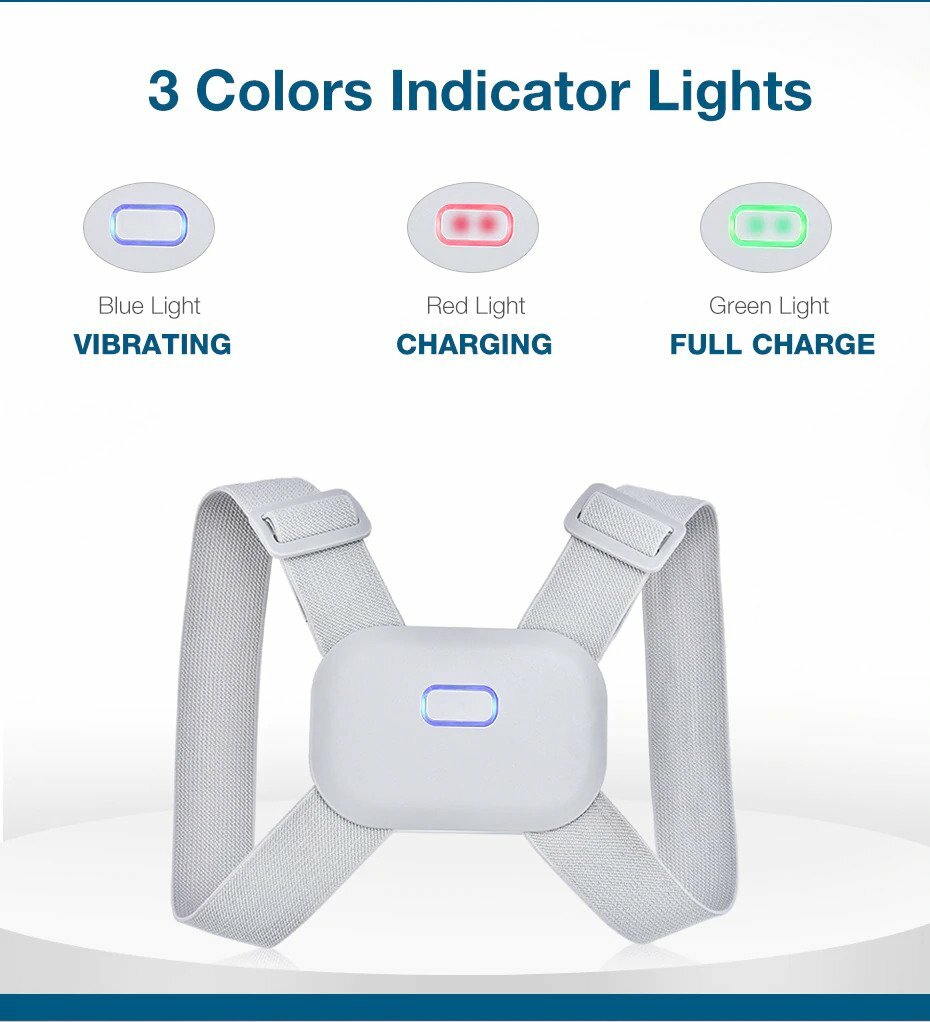 3 Colors Indicator Lights

Blue Light
VIBRATING

Red Light
CHARGING

Green Light
FULL CHARGE